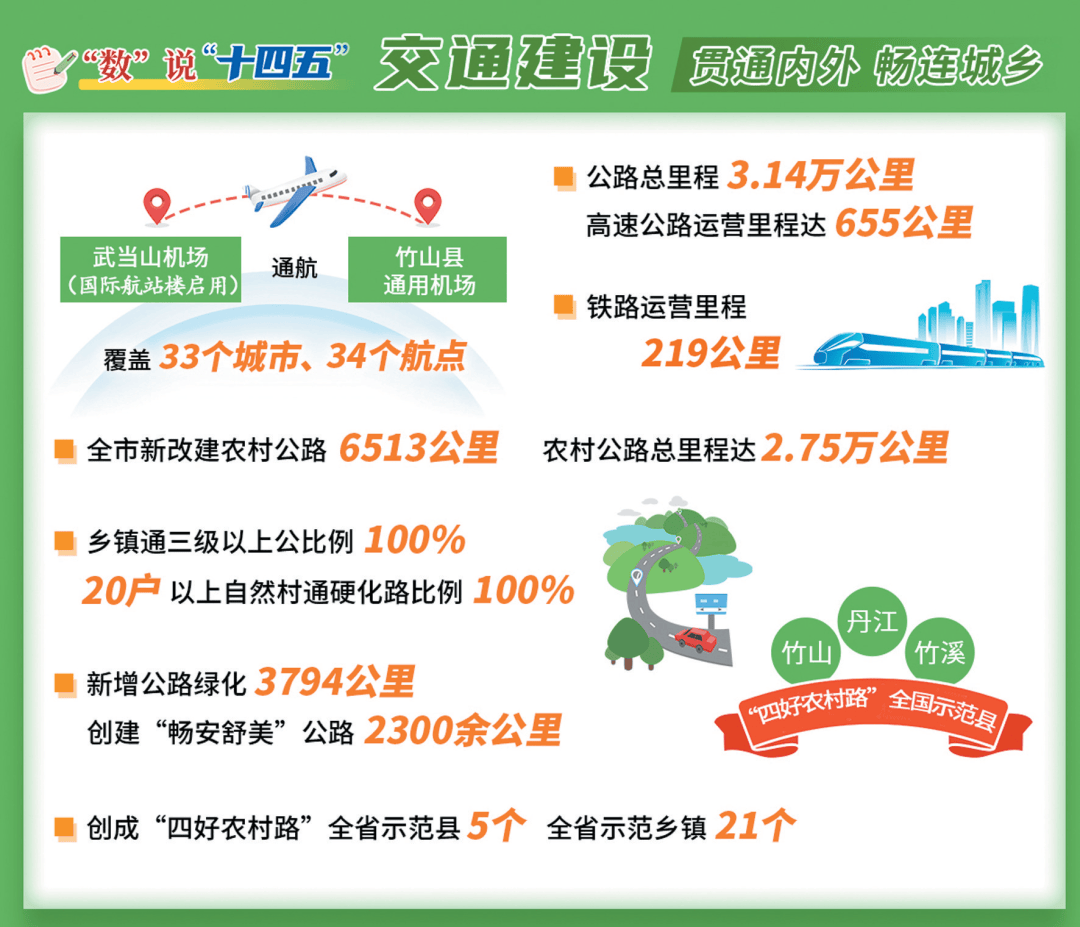 “数”说“十四五” 交通建设 贯通内外 畅连城乡

武当山机场
（国际航站楼启用）

通航

竹山县
通用机场

覆盖 33个城市、34个航点

公路总里程 3.14万公里
高速公路运营里程达 655公里

铁路运营里程
219公里

全市新改建农村公路 6513公里 农村公路总里程达 2.75万公里

乡镇通三级以上公比例 100%
20户 以上自然村通硬化路比例 100%

新增公路绿化 3794公里
创建“畅安舒美”公路 2300余公里

竹山 丹江 竹溪
“四好农村路”全国示范县

创成“四好农村路”全省示范县 5个 全省示范乡镇 21个